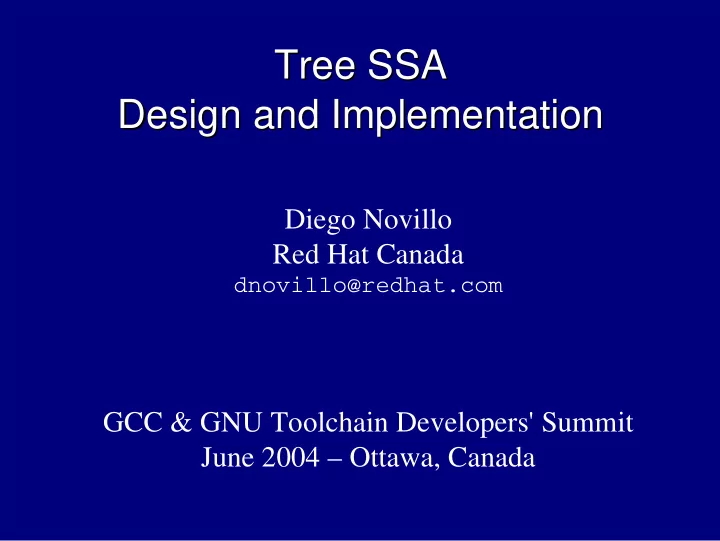 Tree SSA
Design and Implementation

Diego Novillo
Red Hat Canada
dnovillo@redhat.com

GCC & GNU Toolchain Developers' Summit
June 2004 – Ottawa, Canada